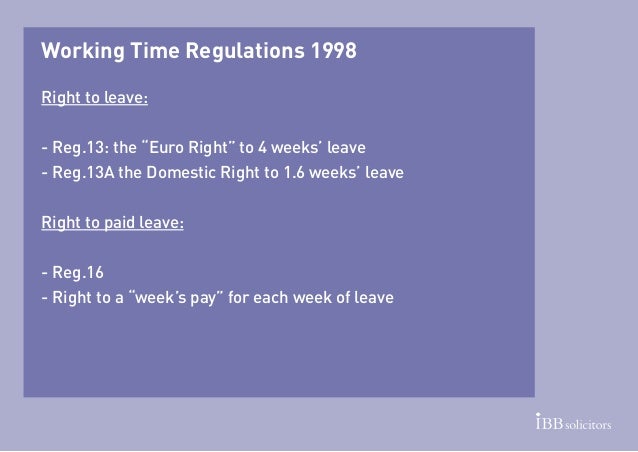 Working Time Regulations 1998

Right to leave:

- Reg.13: the "Euro Right" to 4 weeks' leave
- Reg.13A the Domestic Right to 1.6 weeks' leave

Right to paid leave:

- Reg.16
- Right to a "week's pay" for each week of leave

IBB solicitors